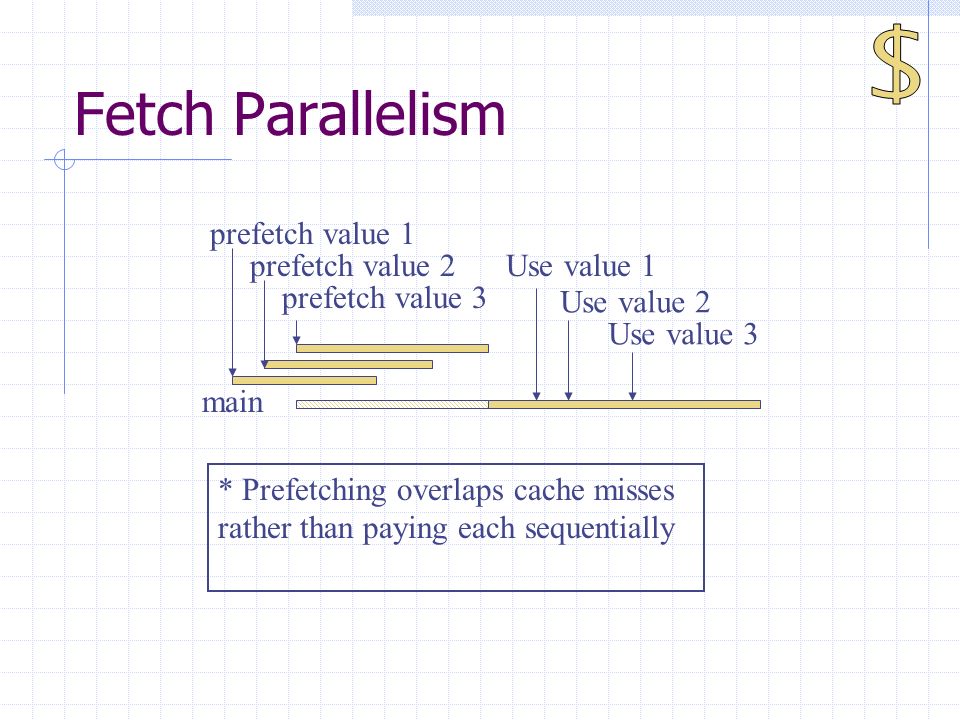 Fetch Parallelism

$

prefetch value 1
prefetch value 2
prefetch value 3
Use value 1
Use value 2
Use value 3
main

* Prefetching overlaps cache misses rather than paying each sequentially